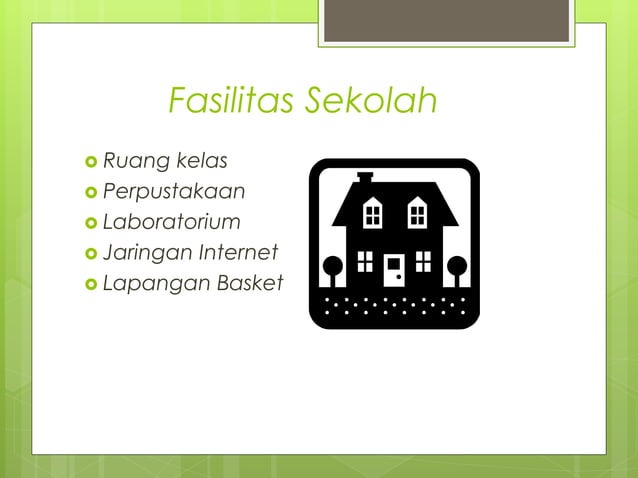 Fasilitas Sekolah

Ruang kelas
Perpustakaan
Laboratorium
Jaringan Internet
Lapangan Basket